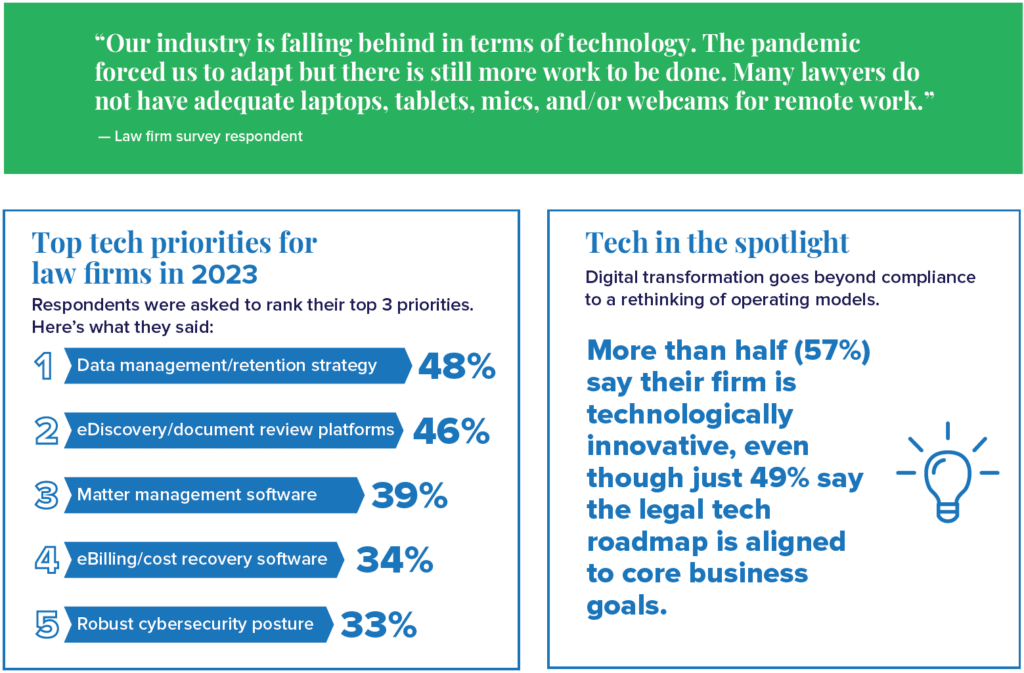 “Our industry is falling behind in terms of technology. The pandemic forced us to adapt but there is still more work to be done. Many lawyers do not have adequate laptops, tablets, mics, and/or webcams for remote work.”

— Law firm survey respondent

Top tech priorities for law firms in 2023

Respondents were asked to rank their top 3 priorities. Here’s what they said:

1 Data management/retention strategy 48%

2 eDiscovery/document review platforms 46%

3 Matter management software 39%

4 eBilling/cost recovery software 34%

5 Robust cybersecurity posture 33%

Tech in the spotlight

Digital transformation goes beyond compliance to a rethinking of operating models.

More than half (57%) say their firm is technologically innovative, even though just 49% say the legal tech roadmap is aligned to core business goals.